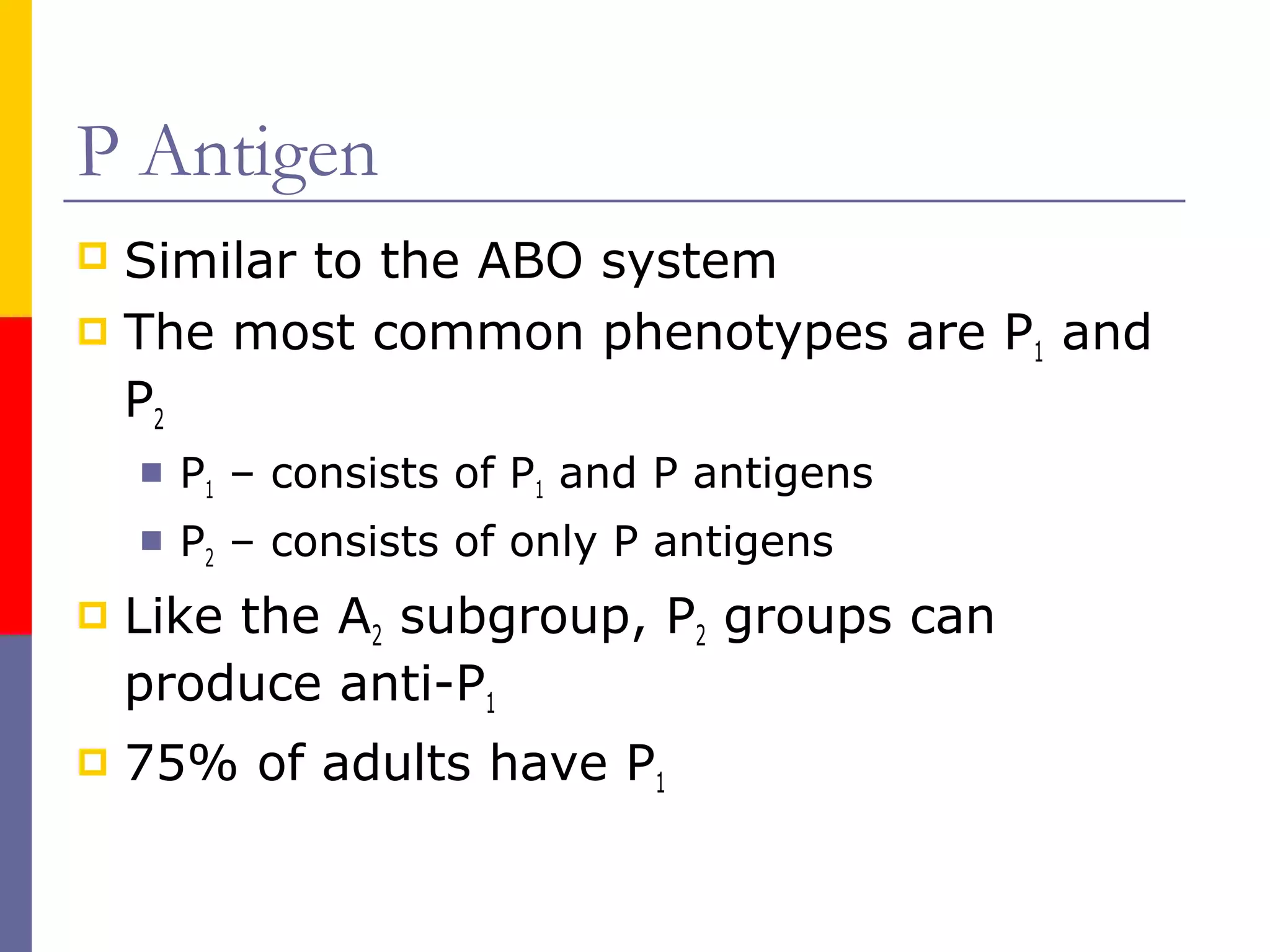 P Antigen

Similar to the ABO system

The most common phenotypes are $P_1$ and $P_2$

$P_1$ – consists of $P_1$ and P antigens

$P_2$ – consists of only P antigens

Like the $A_2$ subgroup, $P_2$ groups can produce anti-$P_1$

75% of adults have $P_1$